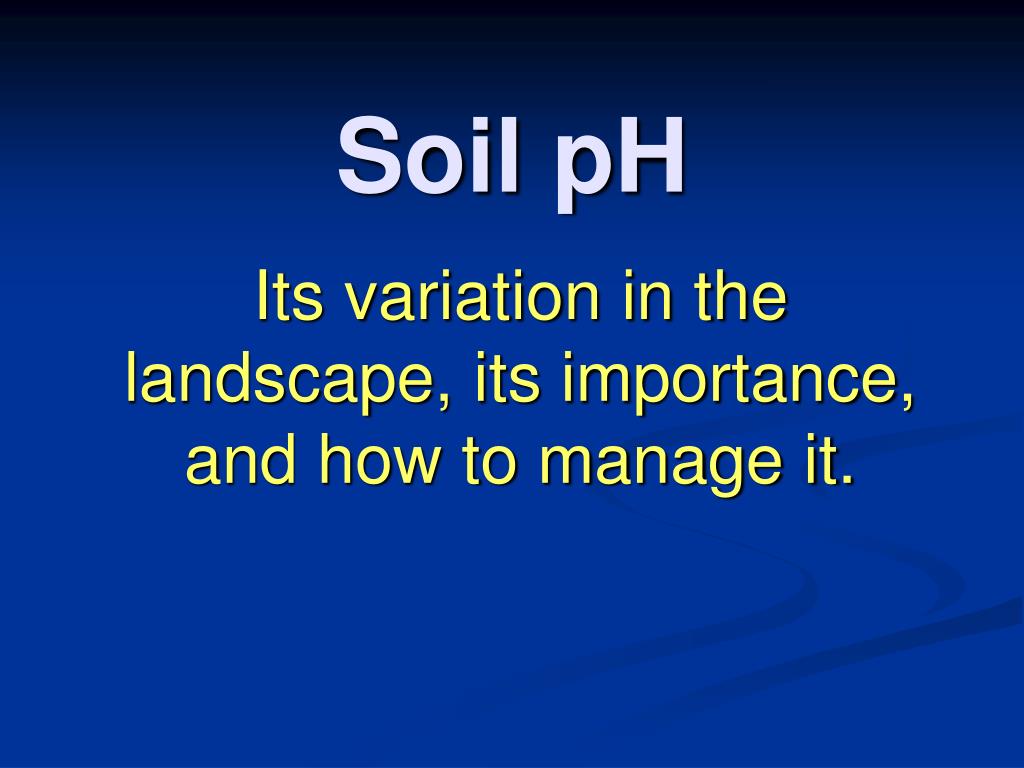 Soil pH

Its variation in the landscape, its importance, and how to manage it.